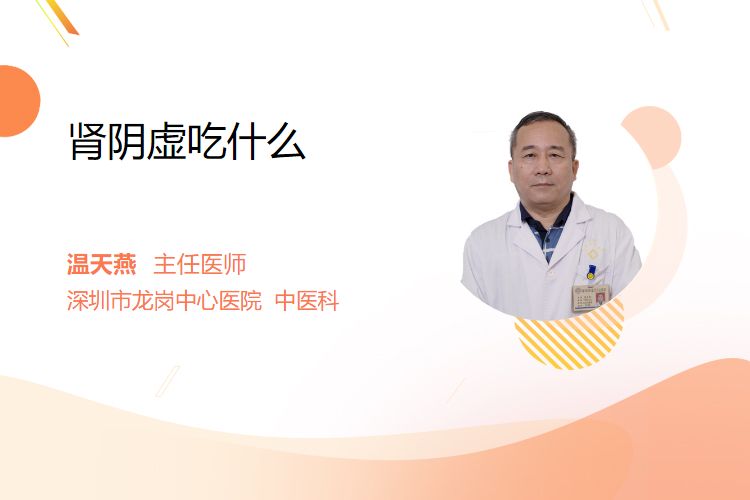 肾阴虚吃什么

温天燕 主任医师
深圳市龙岗中心医院 中医科